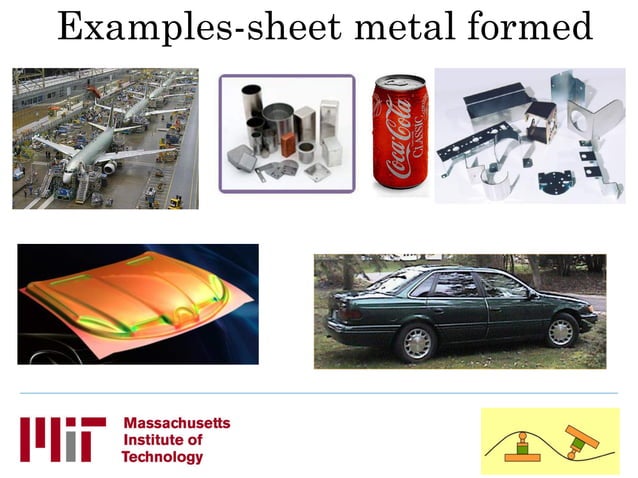 Examples-sheet metal formed

Coca-Cola CLASSIC

MIT Massachusetts Institute of Technology